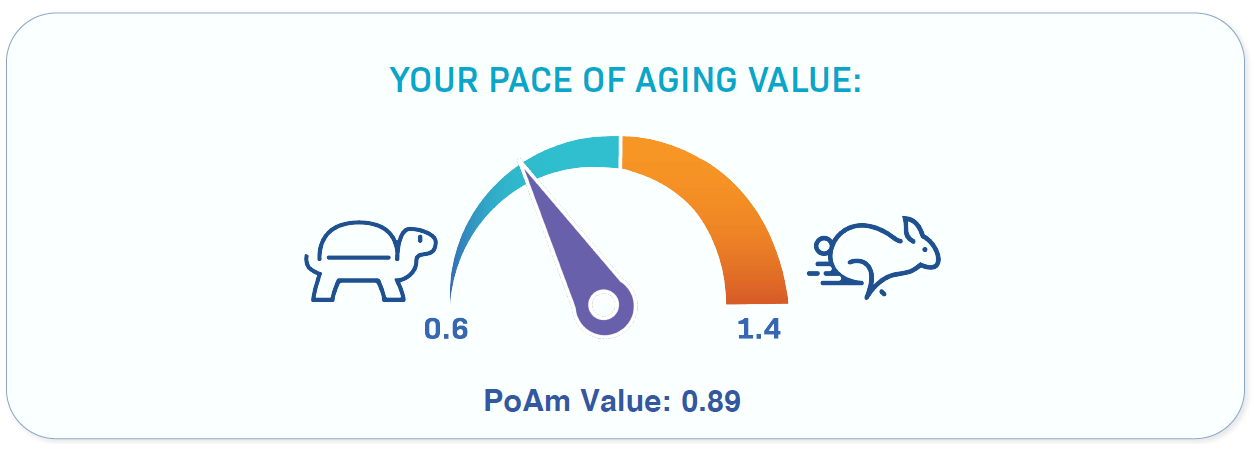 YOUR PACE OF AGING VALUE:

0.6

1.4

PoAm Value: 0.89